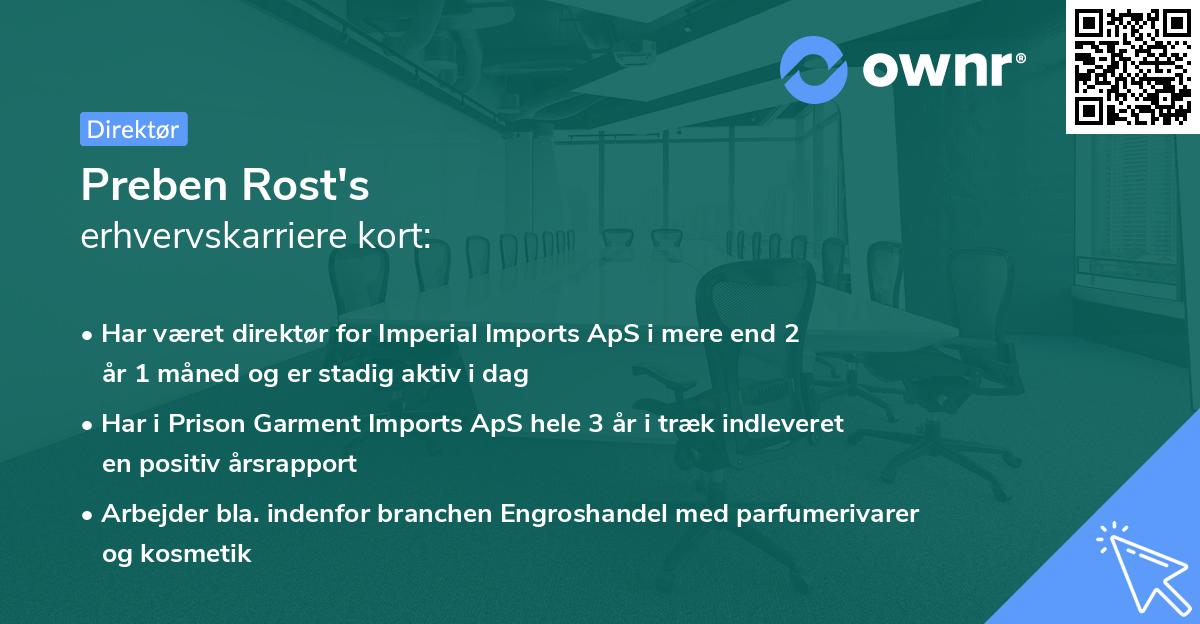 ownr®

Direktør

Preben Rost's
erhvervskarriere kort:

• Har været direktør for Imperial Imports ApS i mere end 2 år 1 måned og er stadig aktiv i dag

• Har i Prison Garment Imports ApS hele 3 år i træk indleveret en positiv årsrapport

• Arbejder bla. indenfor branchen Engroshandel med parfumerivarer og kosmetik